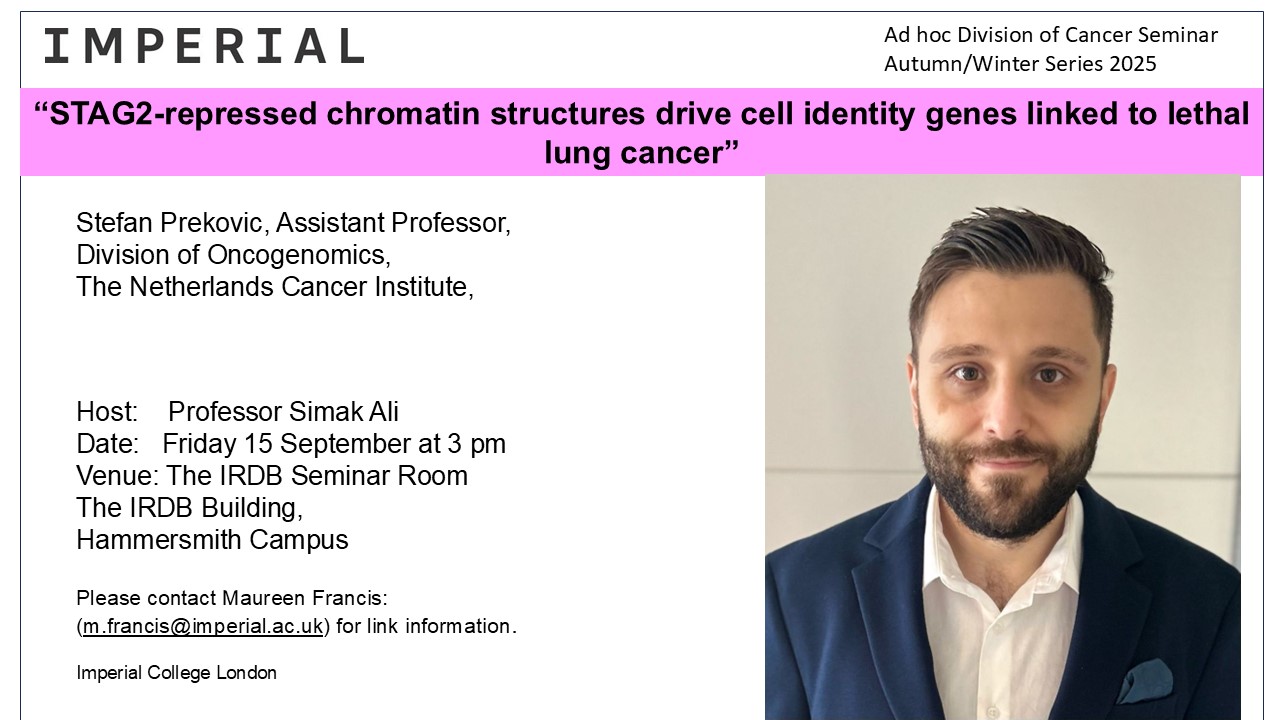 IMPERIAL

Ad hoc Division of Cancer Seminar
Autumn/Winter Series 2025

“STAG2-repressed chromatin structures drive cell identity genes linked to lethal lung cancer”

Stefan Prekovic, Assistant Professor,
Division of Oncogenomics,
The Netherlands Cancer Institute,

Host: Professor Simak Ali
Date: Friday 15 September at 3 pm
Venue: The IRDB Seminar Room
The IRDB Building,
Hammersmith Campus

Please contact Maureen Francis:
(m.francis@imperial.ac.uk) for link information.

Imperial College London